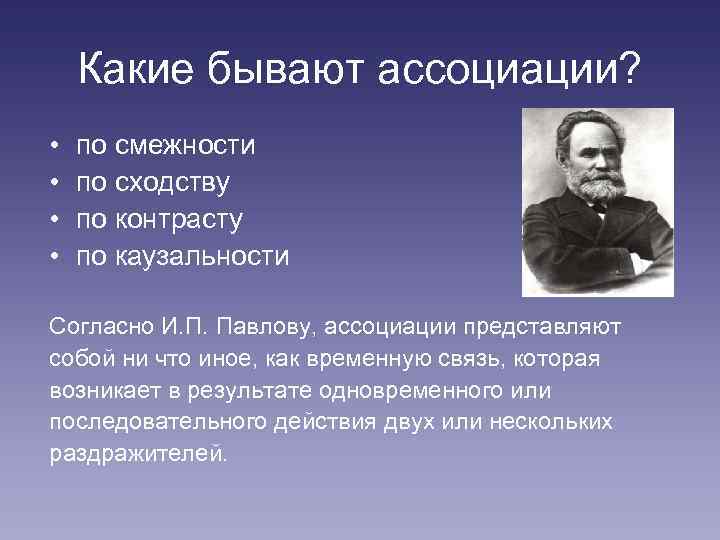 Какие бывают ассоциации?

• по смежности
• по сходству
• по контрасту
• по каузальности

Согласно И.П. Павлову, ассоциации представляют собой ни что иное, как временную связь, которая возникает в результате одновременного или последовательного действия двух или нескольких раздражителей.